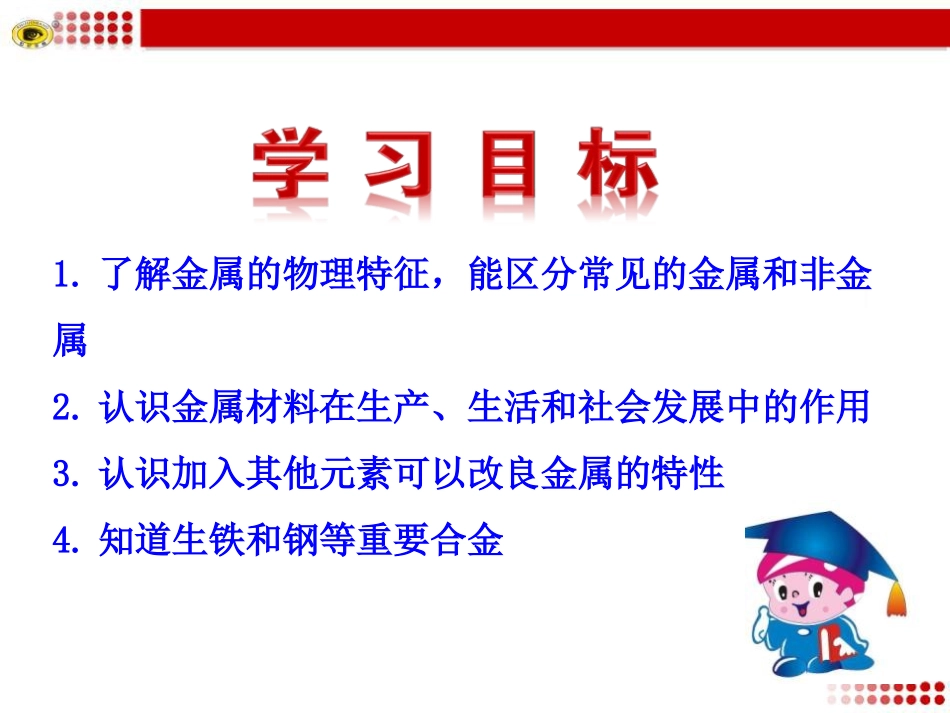 学习目标

1. 了解金属的物理特征，能区分常见的金属和非金属

2. 认识金属材料在生产、生活和社会发展中的作用

3. 认识加入其他元素可以改良金属的特性

4. 知道生铁和钢等重要合金